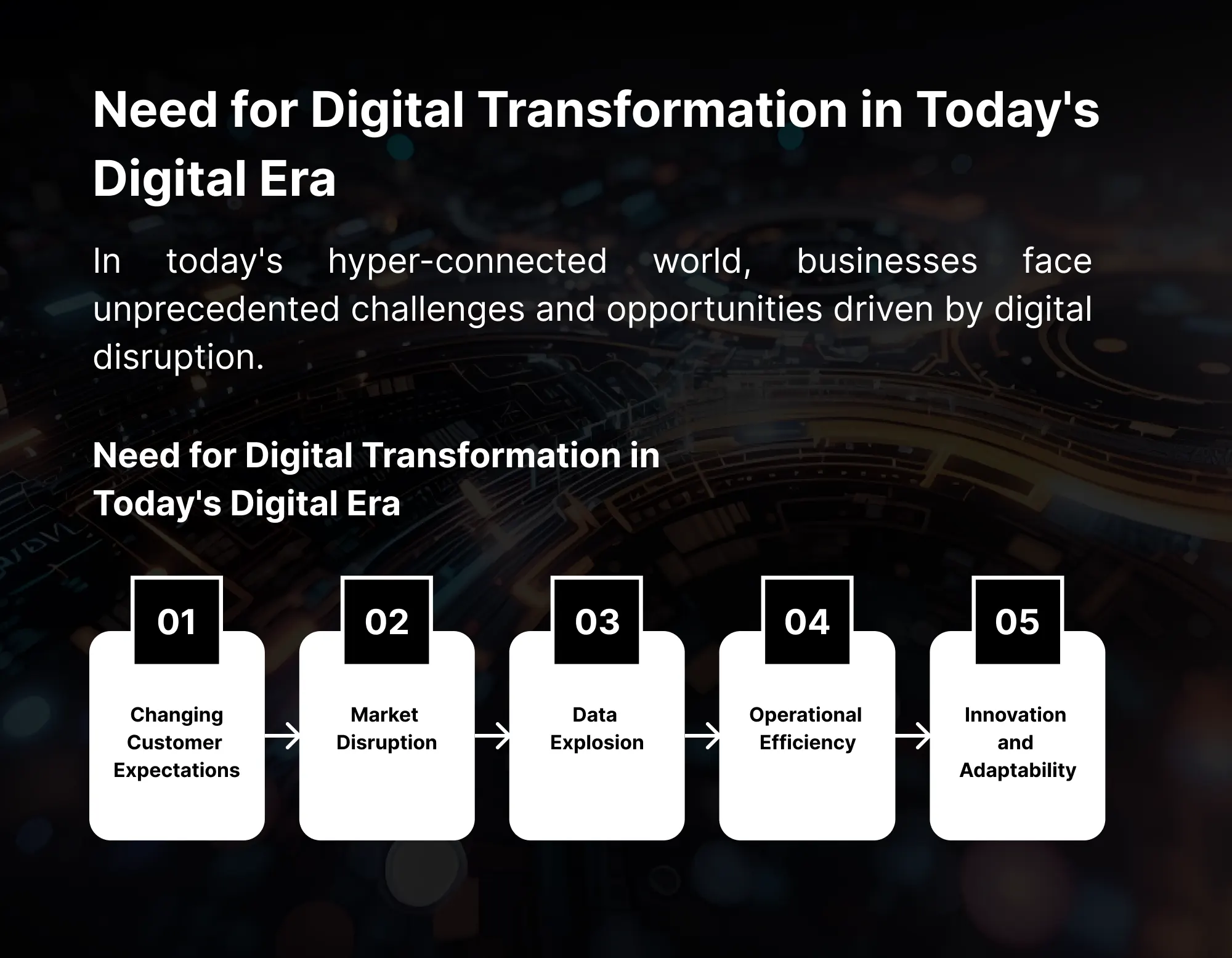 Need for Digital Transformation in Today's Digital Era

In today's hyper-connected world, businesses face unprecedented challenges and opportunities driven by digital disruption.

Need for Digital Transformation in Today's Digital Era

01
Changing Customer Expectations

02
Market Disruption

03
Data Explosion

04
Operational Efficiency

05
Innovation and Adaptability